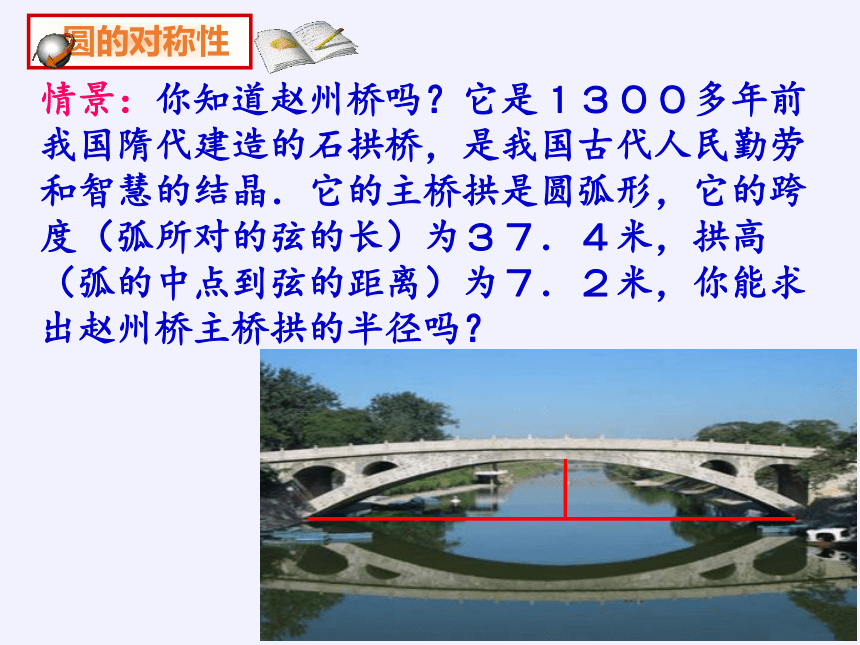 圆的对称性

情景：你知道赵州桥吗？它是１３００多年前我国隋代建造的石拱桥，是我国古代人民勤劳和智慧的结晶．它的主桥拱是圆弧形，它的跨度（弧所对的弦的长）为３７．４米，拱高（弧的中点到弦的距离）为７．２米，你能求出赵州桥主桥拱的半径吗？